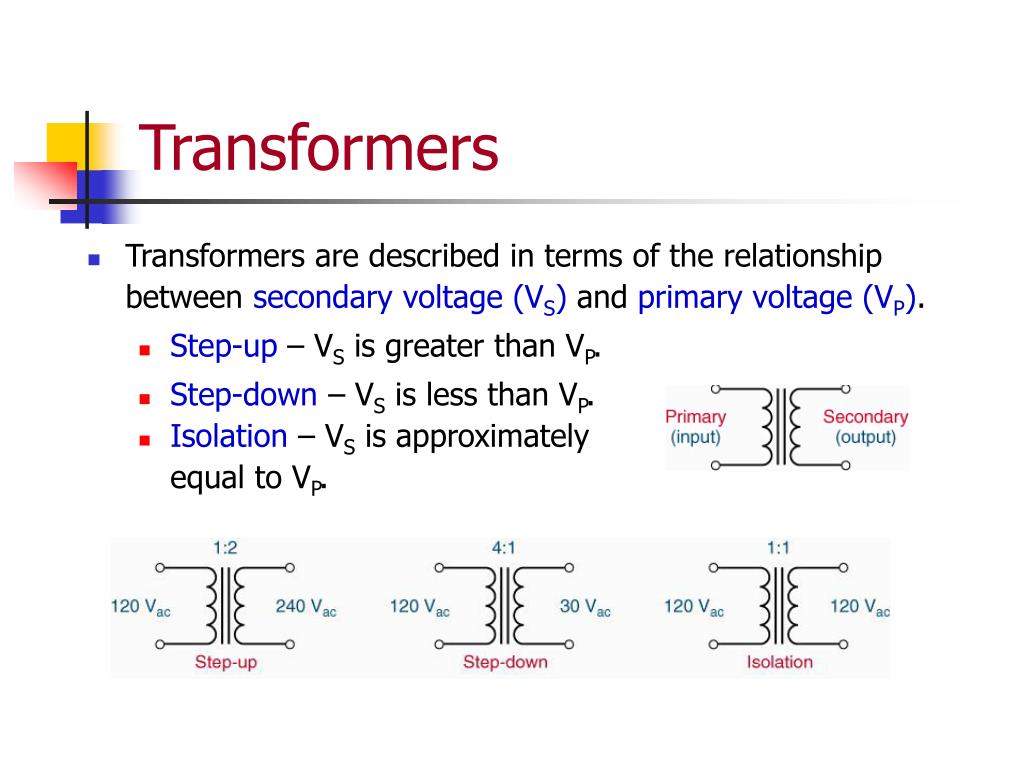 Transformers

Transformers are described in terms of the relationship between secondary voltage ($V_S$) and primary voltage ($V_P$).

Step-up – $V_S$ is greater than $V_P$.

Step-down – $V_S$ is less than $V_P$.

Isolation – $V_S$ is approximately equal to $V_P$.

Primary (input)

Secondary (output)

1:2

120 $V_{ac}$

240 $V_{ac}$

Step-up

4:1

120 $V_{ac}$

30 $V_{ac}$

Step-down

1:1

120 $V_{ac}$

120 $V_{ac}$

Isolation